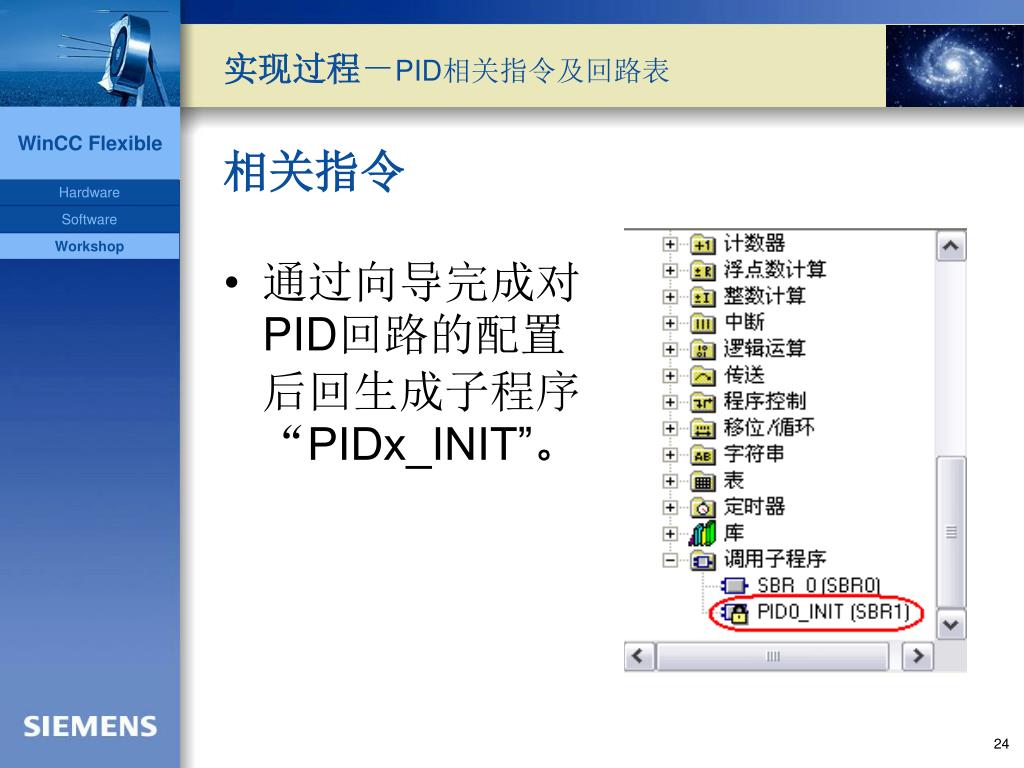 实现过程－PID相关指令及回路表

WinCC Flexible

Hardware

Software

Workshop

相关指令

• 通过向导完成对PID回路的配置后回生成子程序“PIDx_INIT”。

计数器
浮点数计算
整数计算
中断
逻辑运算
传送
程序控制
移位/循环
字符串
表
定时器
库
调用子程序
SBR_0 (SBR0)
PID0_INIT (SBR1)

SIEMENS

24